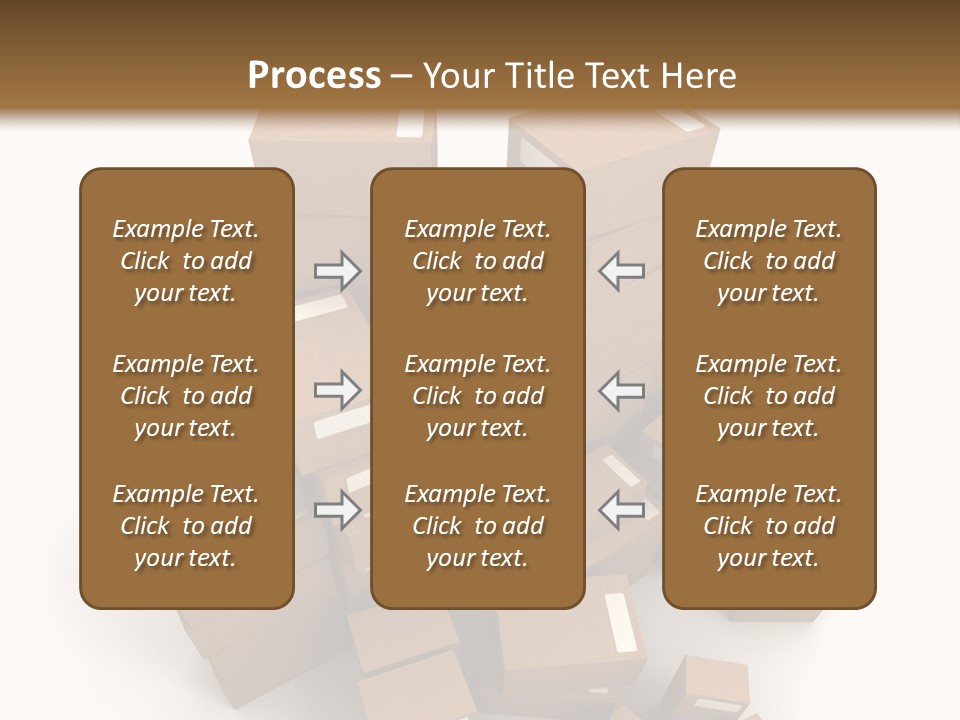 Process – Your Title Text Here

Example Text. Click to add your text.

Example Text. Click to add your text.

Example Text. Click to add your text.

Example Text. Click to add your text.

Example Text. Click to add your text.

Example Text. Click to add your text.

Example Text. Click to add your text.

Example Text. Click to add your text.

Example Text. Click to add your text.